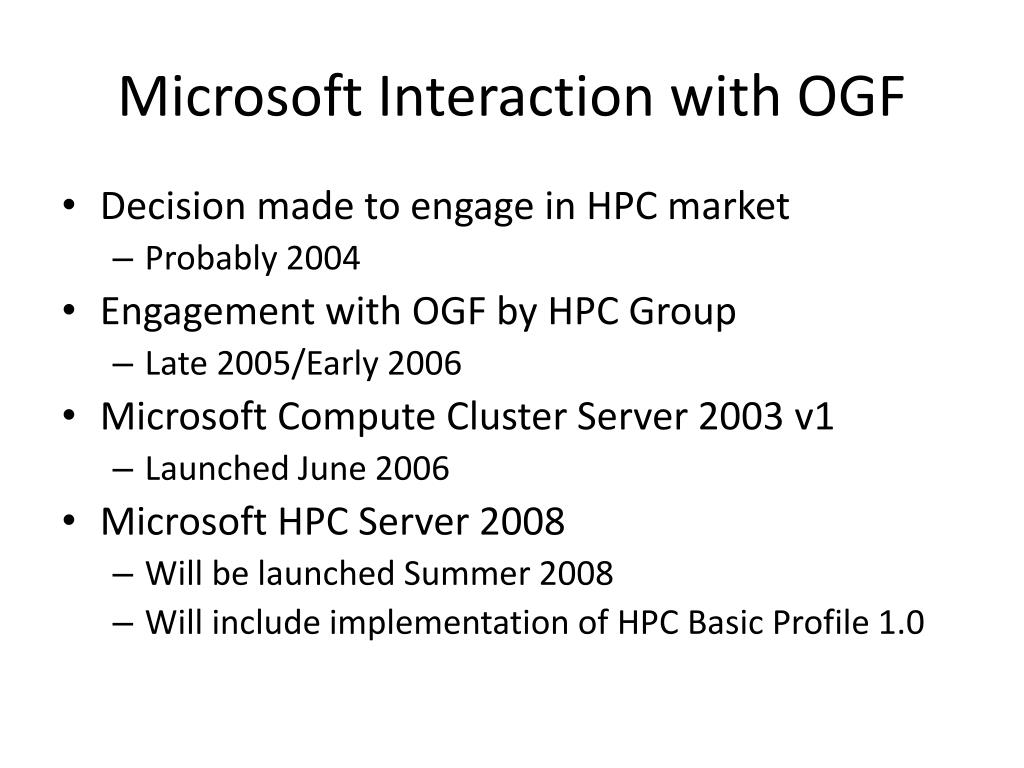 Microsoft Interaction with OGF

• Decision made to engage in HPC market
– Probably 2004
• Engagement with OGF by HPC Group
– Late 2005/Early 2006
• Microsoft Compute Cluster Server 2003 v1
– Launched June 2006
• Microsoft HPC Server 2008
– Will be launched Summer 2008
– Will include implementation of HPC Basic Profile 1.0